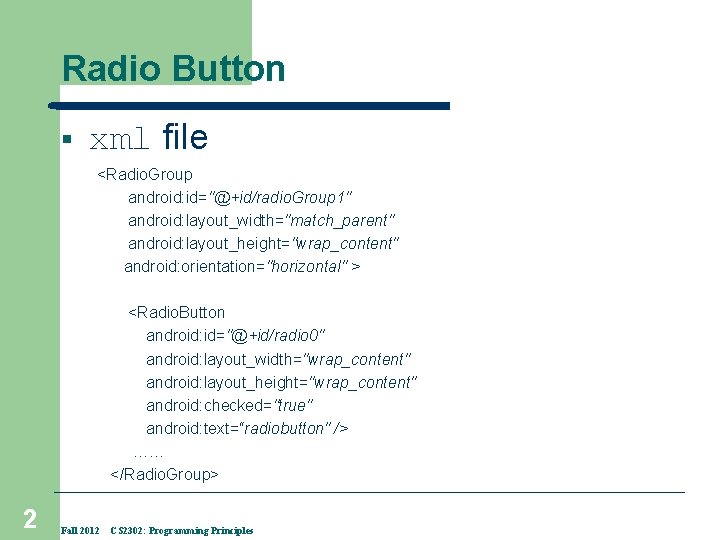 Radio Button

▪ xml file

<RadioGroup
android:id="@+id/radioGroup1"
android:layout_width="match_parent"
android:layout_height="wrap_content"
android:orientation="horizontal" >

<RadioButton
android:id="@+id/radio0"
android:layout_width="wrap_content"
android:layout_height="wrap_content"
android:checked="true"
android:text="radiobutton" />
……
</RadioGroup>

2

Fall 2012 CS2302: Programming Principles